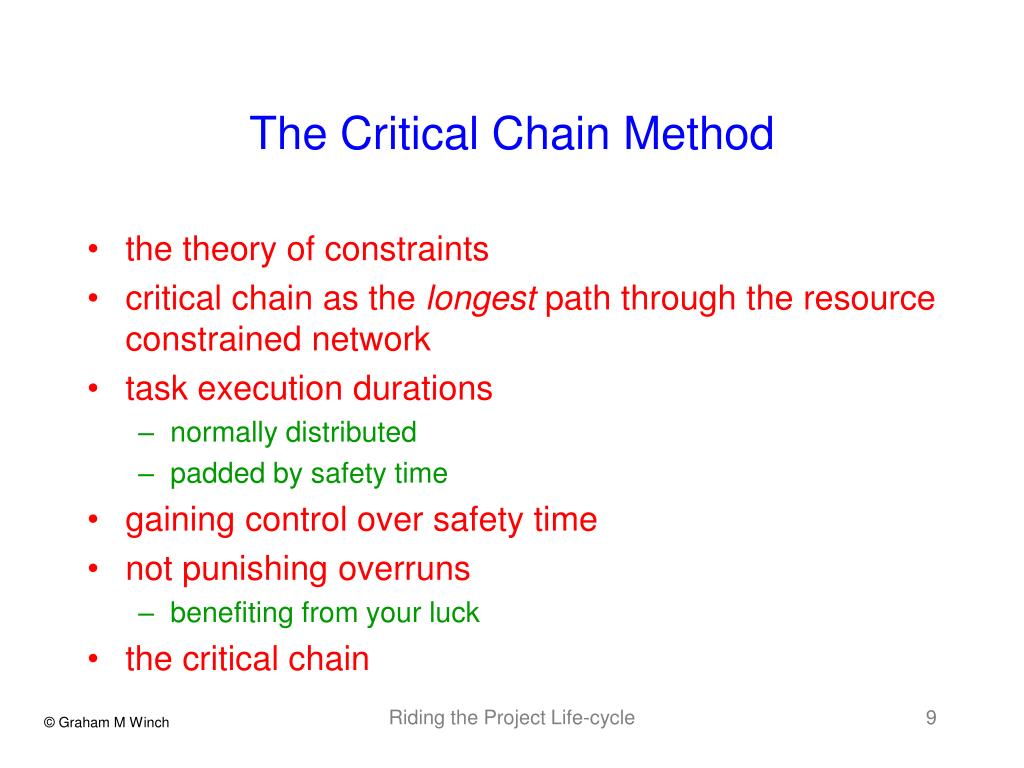 The Critical Chain Method

• the theory of constraints
• critical chain as the longest path through the resource constrained network
• task execution durations
  – normally distributed
  – padded by safety time
• gaining control over safety time
• not punishing overruns
  – benefiting from your luck
• the critical chain

© Graham M Winch

Riding the Project Life-cycle

9